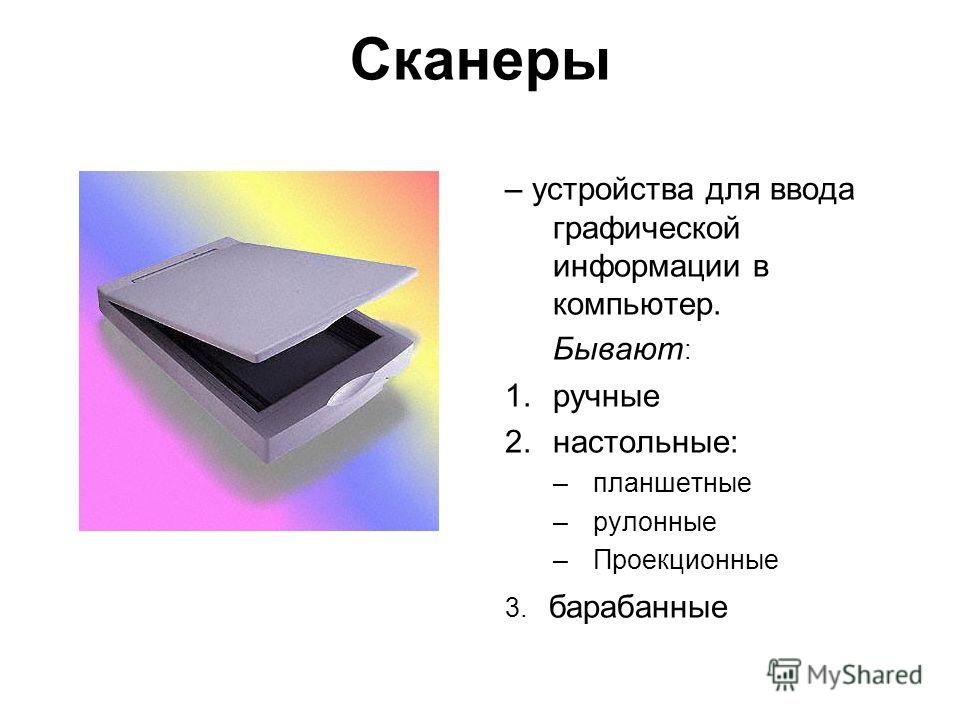 Сканеры

– устройства для ввода графической информации в компьютер.

Бывают:

1. ручные
2. настольные:
– планшетные
– рулонные
– Проекционные

3. барабанные

MyShared